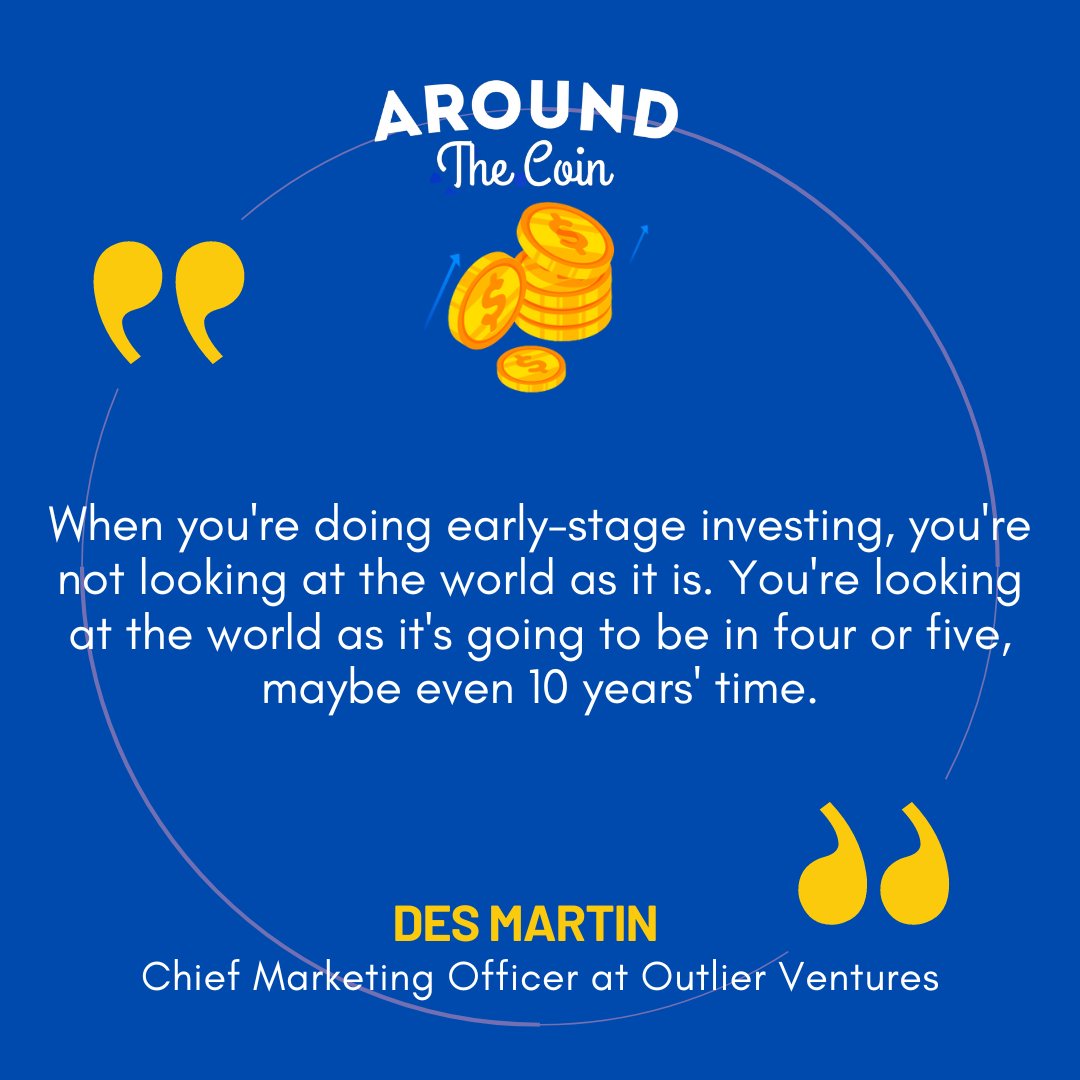 AROUND
The Coin

When you're doing early-stage investing, you're not looking at the world as it is. You're looking at the world as it's going to be in four or five, maybe even 10 years' time.

DES MARTIN
Chief Marketing Officer at Outlier Ventures